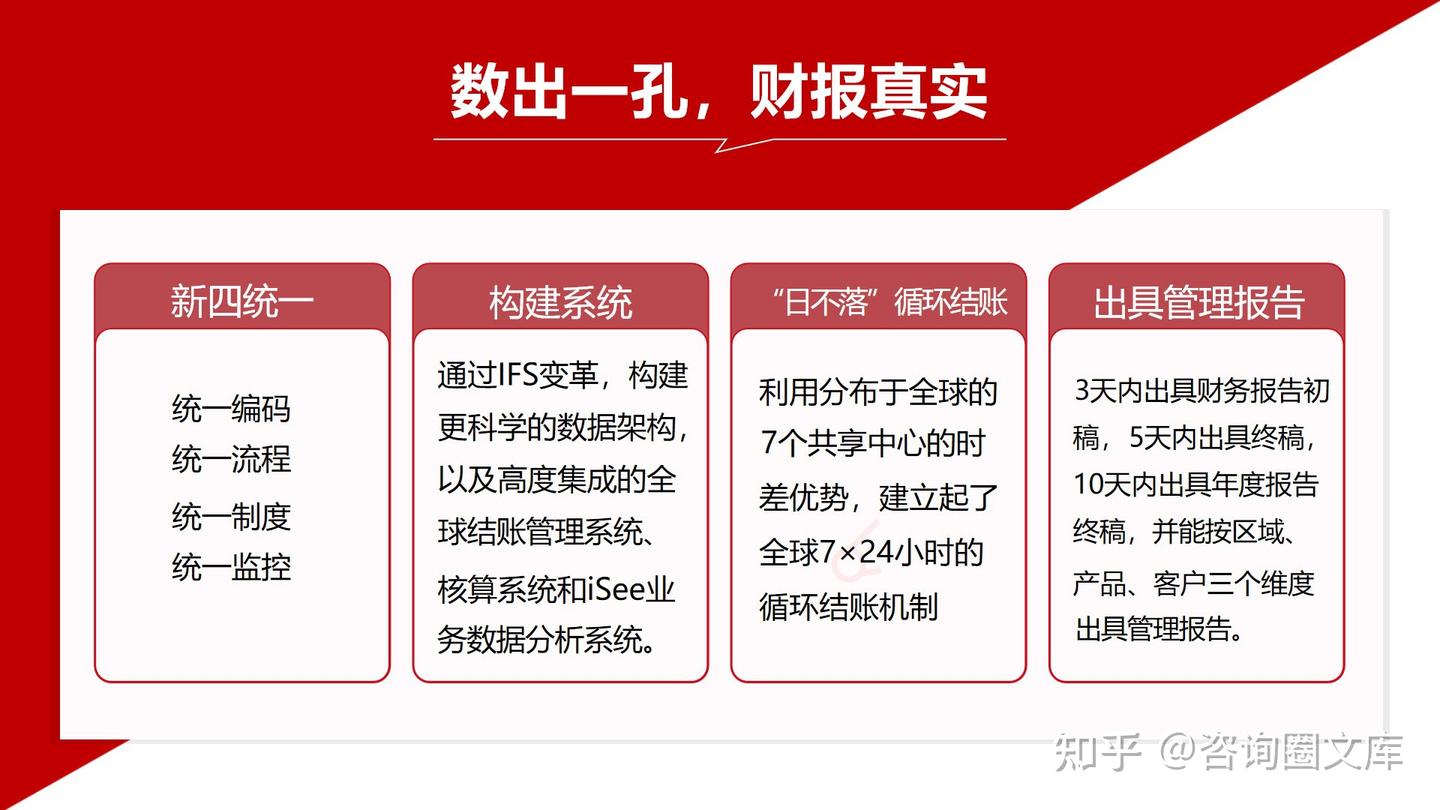 数出一孔，财报真实

新四统一

统一编码
统一流程
统一制度
统一监控

构建系统

通过IFS变革，构建更科学的数据架构，以及高度集成的全球结账管理系统、核算系统和iSee业务数据分析系统。

“日不落”循环结账

利用分布于全球的7个共享中心的时差优势，建立起了全球7×24小时的循环结账机制

出具管理报告

3天内出具财务报告初稿，5天内出具终稿，10天内出具年度报告终稿，并能按区域、产品、客户三个维度出具管理报告。

知乎 @咨询圈文库